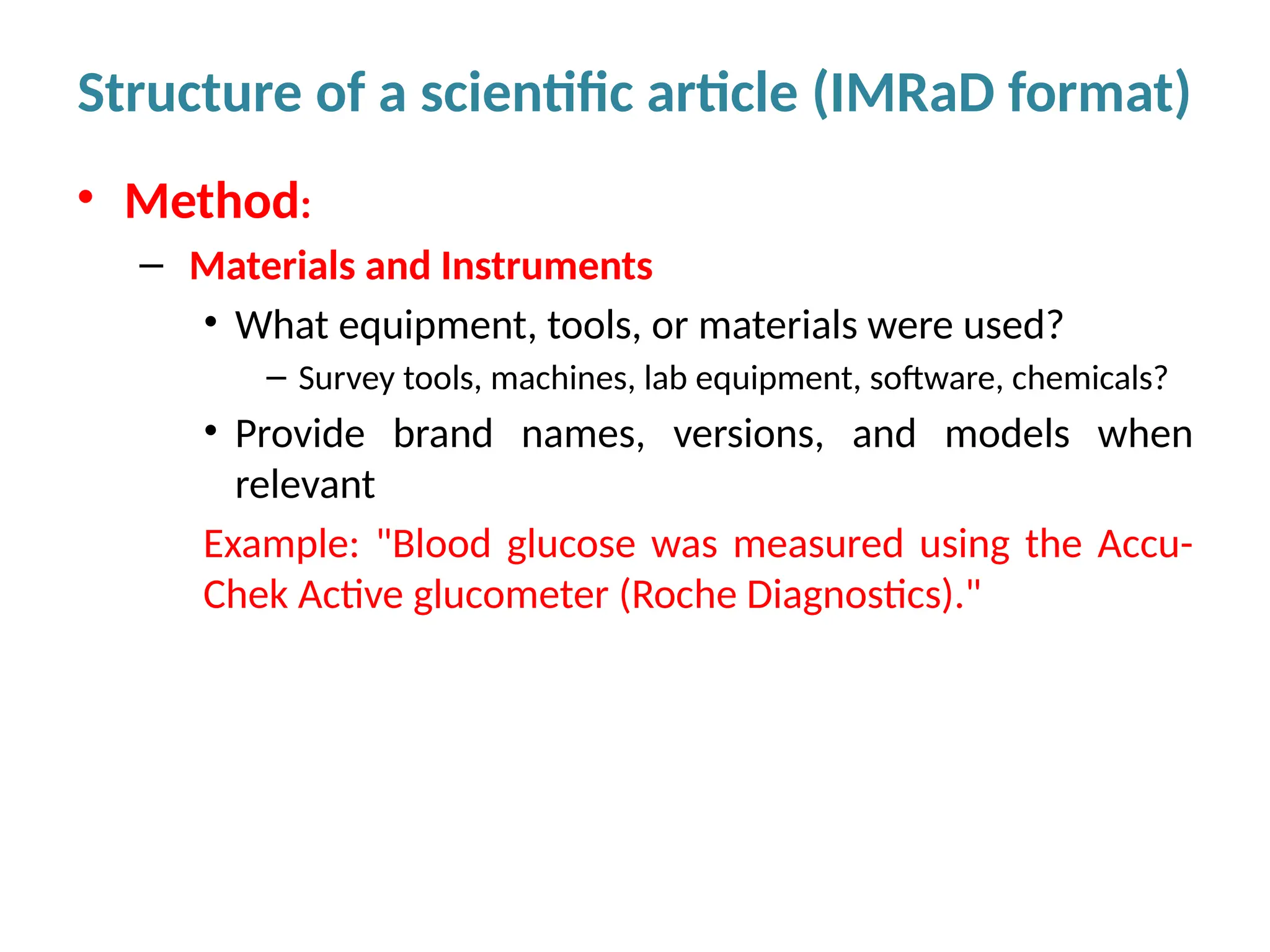 Structure of a scientific article (IMRaD format)

• Method:

– Materials and Instruments

• What equipment, tools, or materials were used?

– Survey tools, machines, lab equipment, software, chemicals?

• Provide brand names, versions, and models when relevant

Example: "Blood glucose was measured using the Accu-Chek Active glucometer (Roche Diagnostics)."